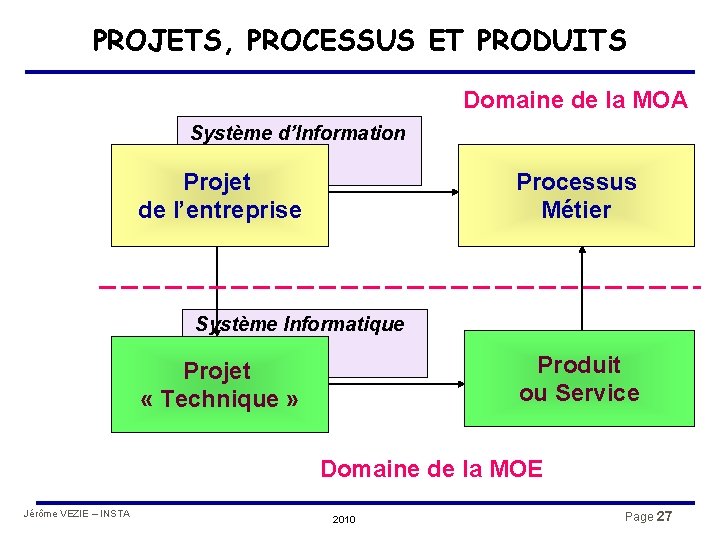 PROJETS, PROCESSUS ET PRODUITS

Domaine de la MOA

Système d'Information

Projet de l'entreprise

Processus Métier

Système Informatique

Projet « Technique »

Produit ou Service

Domaine de la MOE

Jérôme VEZIE – INSTA

2010

Page 27